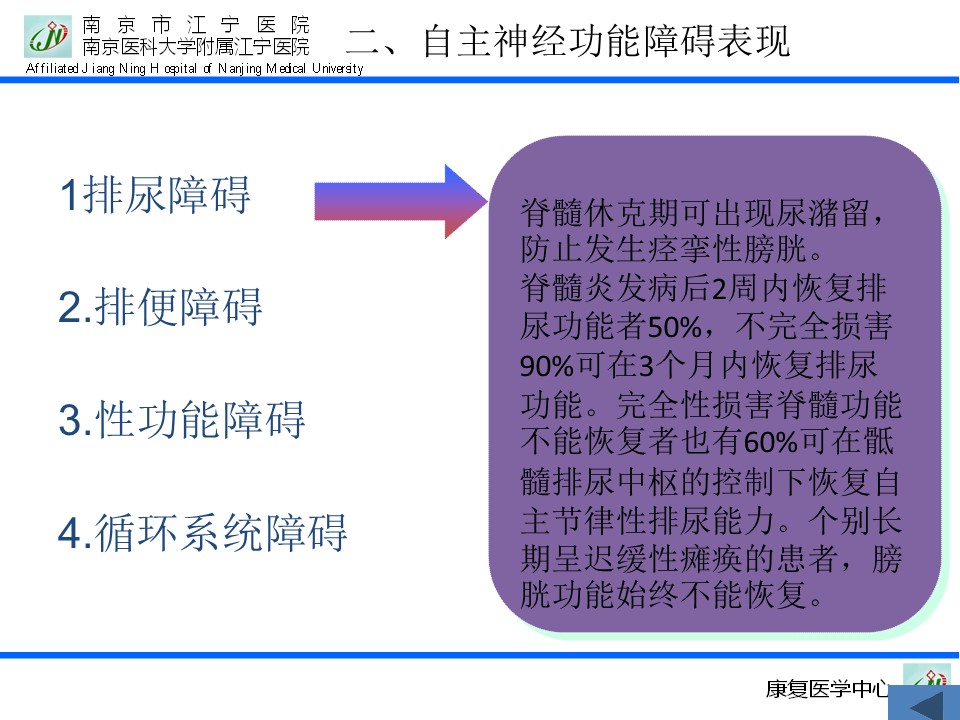 南京市江宁医院
南京医科大学附属江宁医院
Affiliated Jiang Ning Hospital of Nanjing Medical University

二、自主神经功能障碍表现

1排尿障碍

2.排便障碍

3.性功能障碍

4.循环系统障碍

脊髓休克期可出现尿潴留，防止发生痉挛性膀胱。
脊髓炎发病后2周内恢复排尿功能者50%，不完全损害90%可在3个月内恢复排尿功能。完全性损害脊髓功能不能恢复者也有60%可在骶髓排尿中枢的控制下恢复自主节律性排尿能力。个别长期呈迟缓性瘫痪的患者，膀胱功能始终不能恢复。

康复医学中心